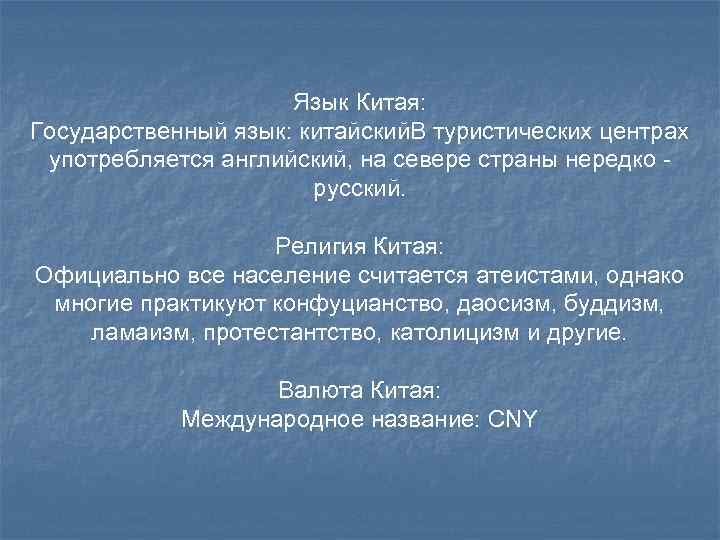 Язык Китая:
Государственный язык: китайскийВ туристических центрах употребляется английский, на севере страны нередко - русский.

Религия Китая:
Официально все население считается атеистами, однако многие практикуют конфуцианство, даосизм, буддизм, ламаизм, протестантство, католицизм и другие.

Валюта Китая:
Международное название: CNY